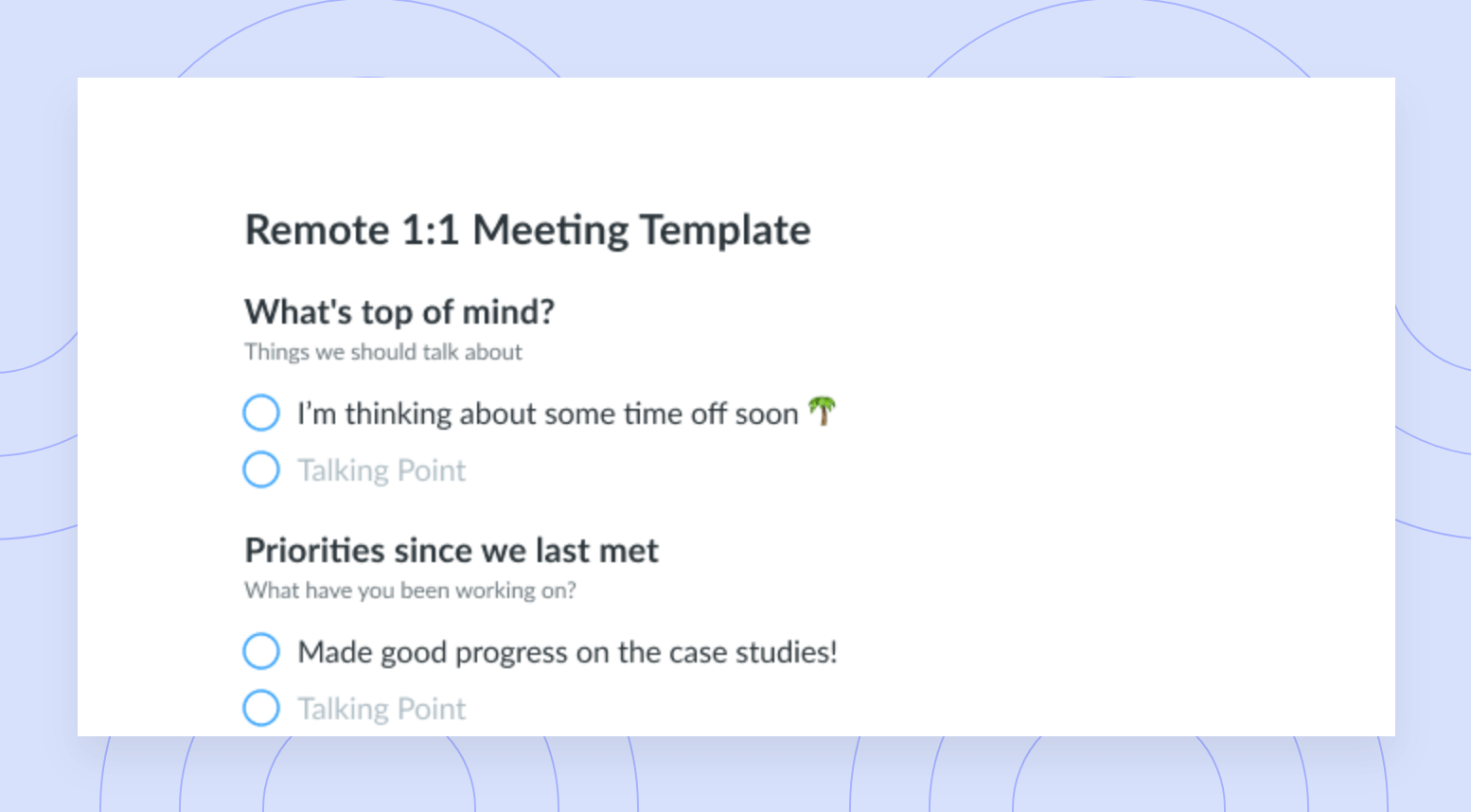 Remote 1:1 Meeting Template

What's top of mind?

Things we should talk about

I'm thinking about some time off soon 🌴

Talking Point

Priorities since we last met

What have you been working on?

Made good progress on the case studies!

Talking Point